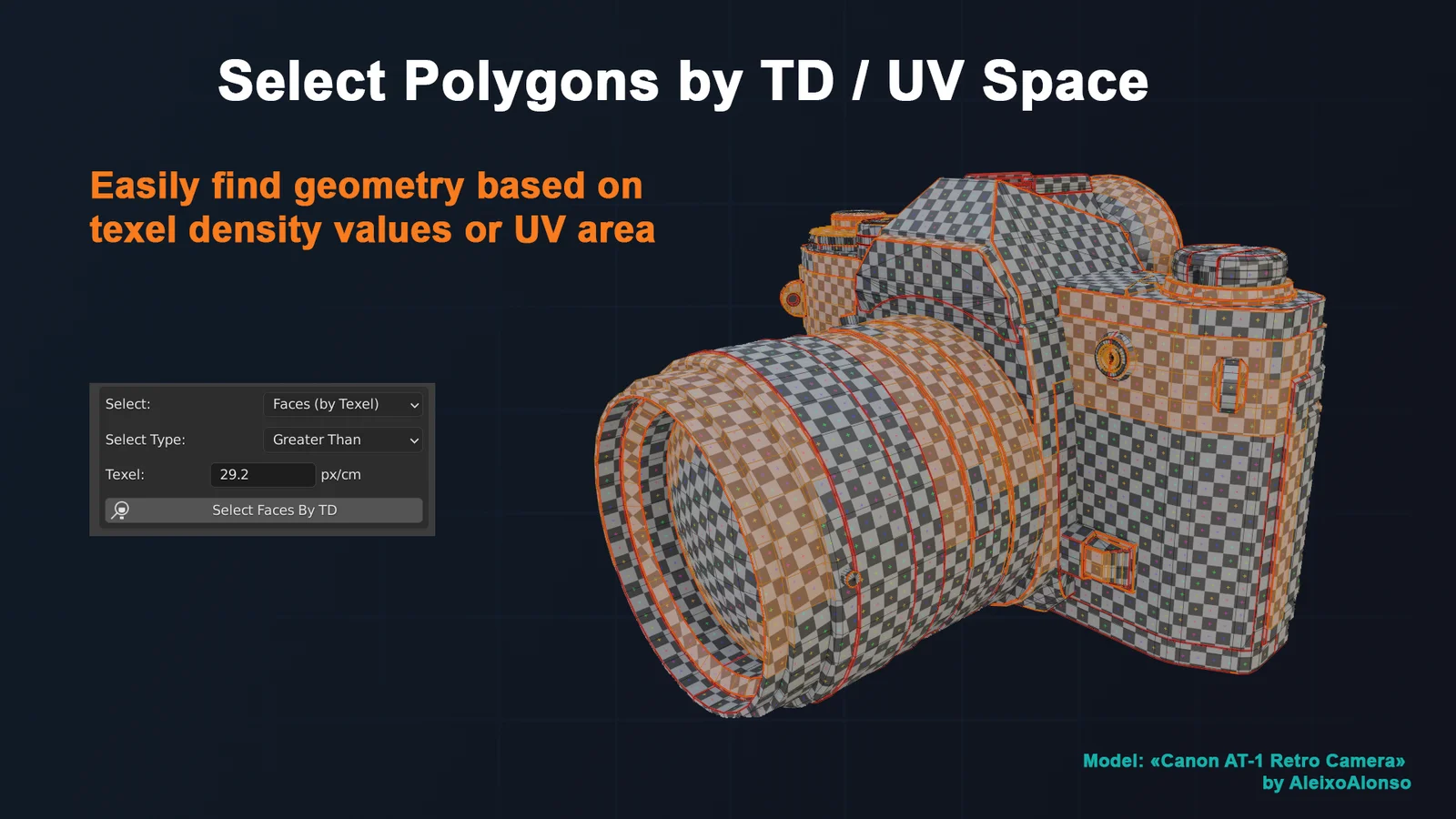 Select Polygons by TD / UV Space

Easily find geometry based on texel density values or UV area

Select: Faces (by Texel)

Select Type: Greater Than

Texel: 29.2 px/cm

Select Faces By TD

Model: «Canon AT-1 Retro Camera» by AleixoAlonso